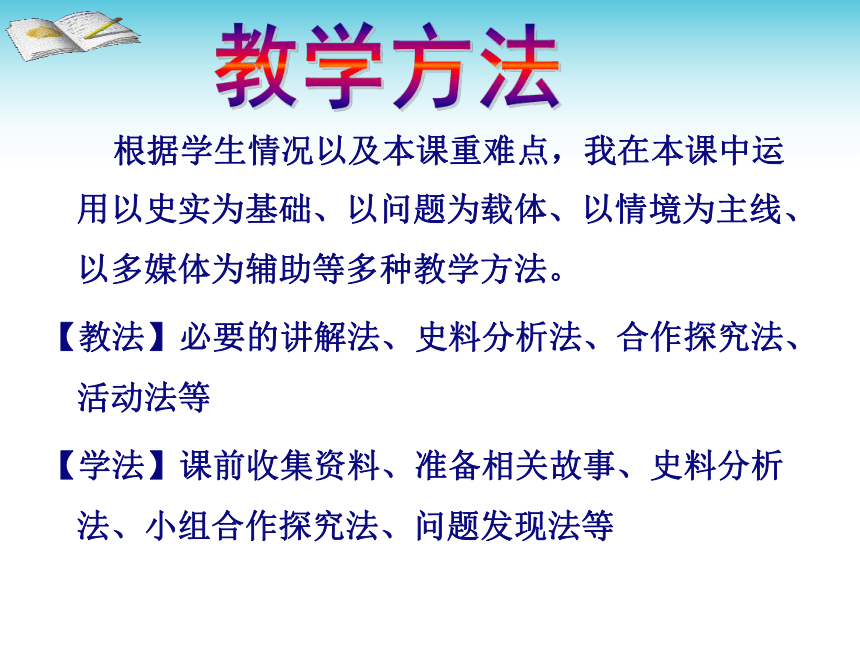 教学方法

根据学生情况以及本课重难点，我在本课中运用以史实为基础、以问题为载体、以情境为主线、以多媒体为辅助等多种教学方法。

【教法】必要的讲解法、史料分析法、合作探究法、活动法等

【学法】课前收集资料、准备相关故事、史料分析法、小组合作探究法、问题发现法等